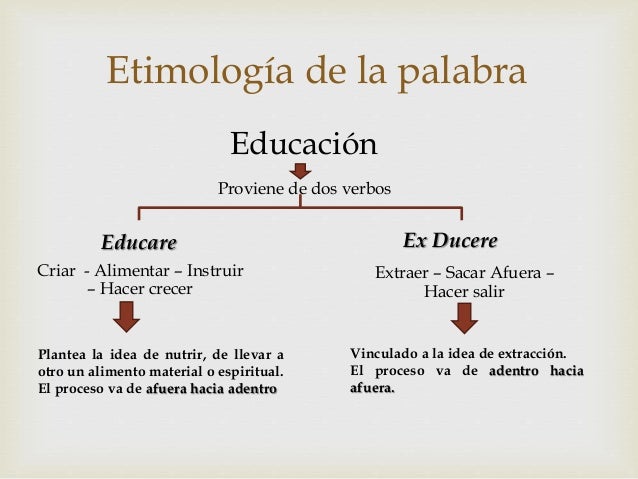 Etimología de la palabra

Educación

Proviene de dos verbos

Educare

Criar - Alimentar – Instruir – Hacer crecer

Plantea la idea de nutrir, de llevar a otro un alimento material o espiritual. El proceso va de afuera hacia adentro

Ex Ducere

Extraer – Sacar Afuera – Hacer salir

Vinculado a la idea de extracción. El proceso va de adentro hacia afuera.